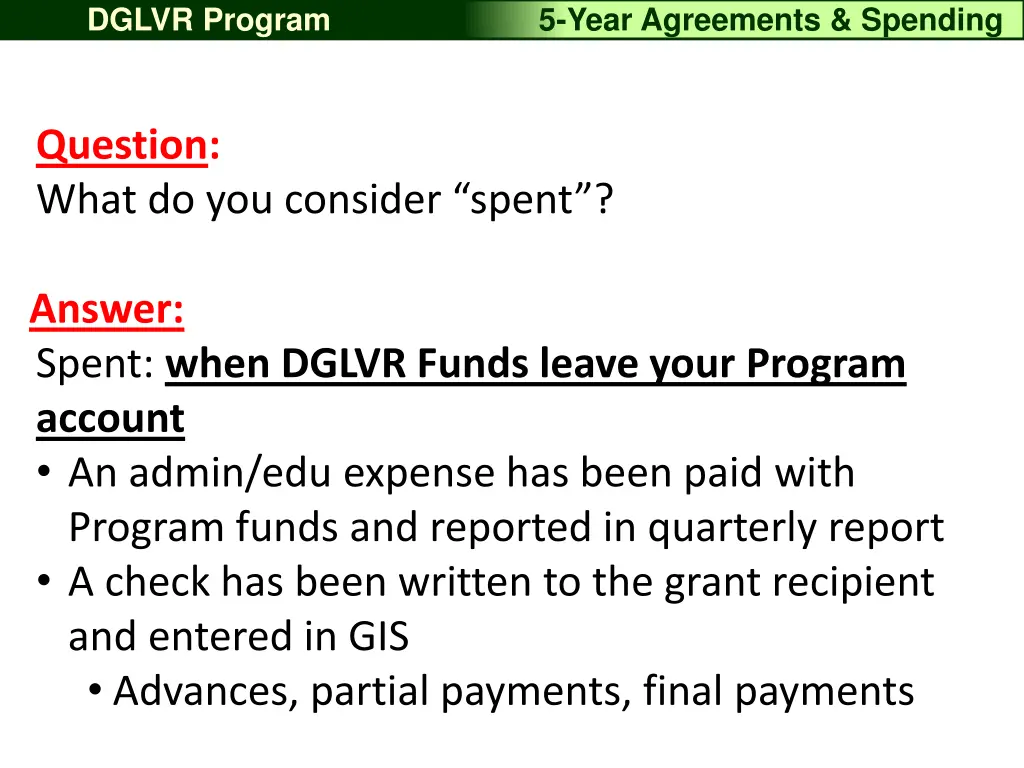 DGLVR Program

5-Year Agreements & Spending

Question:
What do you consider “spent”?

Answer:
Spent: when DGLVR Funds leave your Program account

• An admin/edu expense has been paid with Program funds and reported in quarterly report
• A check has been written to the grant recipient and entered in GIS
  • Advances, partial payments, final payments